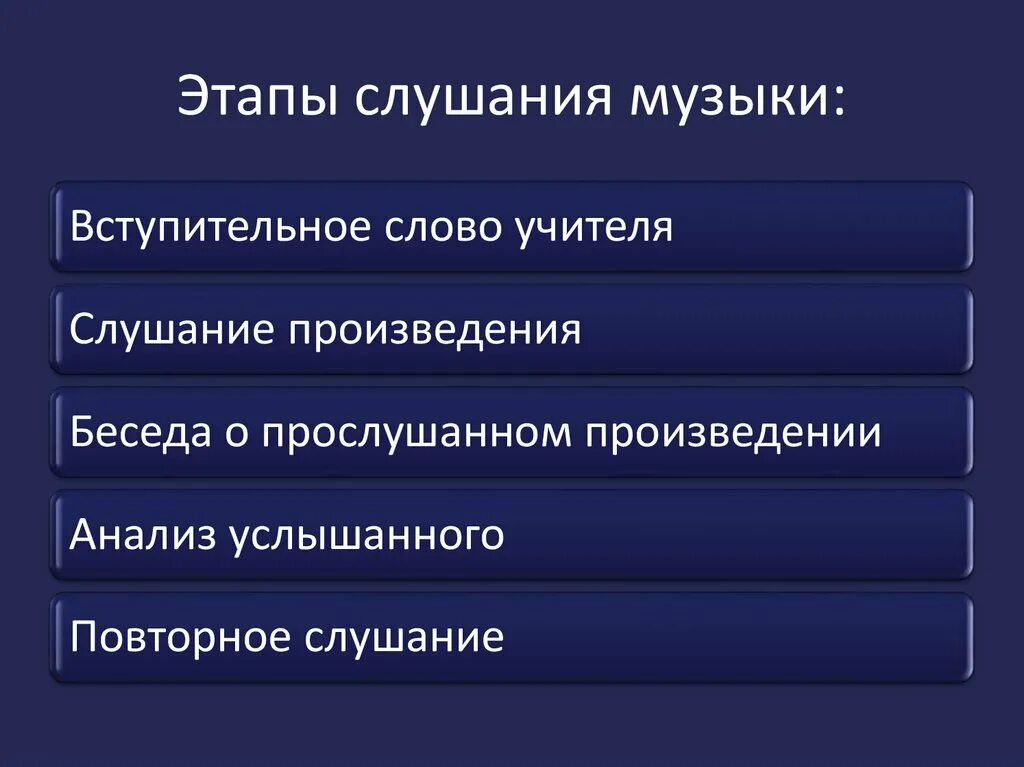 Этапы слушания музыки:

Вступительное слово учителя

Слушание произведения

Беседа о прослушанном произведении

Анализ услышанного

Повторное слушание